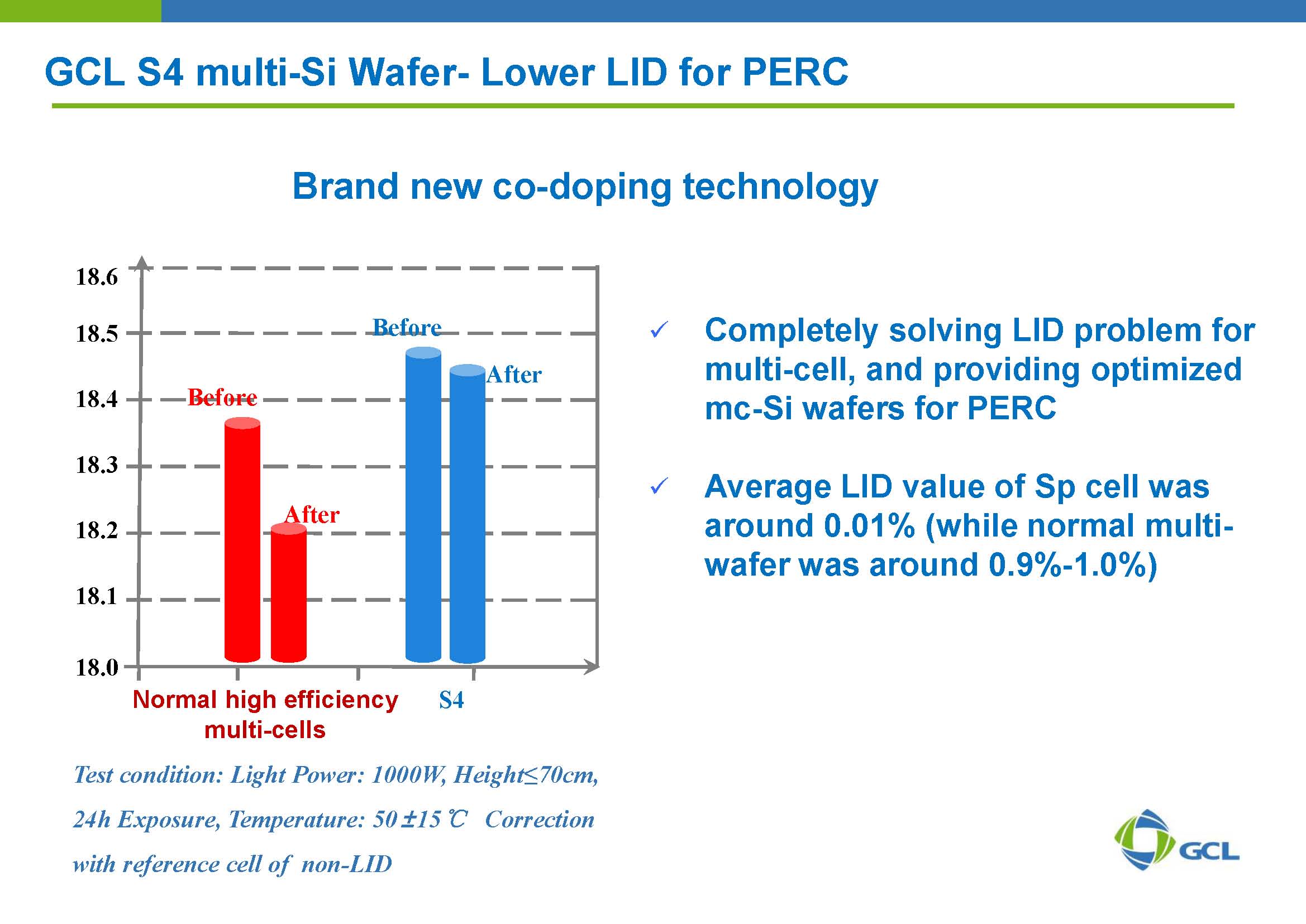 GCL S4 multi-Si Wafer- Lower LID for PERC

Brand new co-doping technology

18.6
18.5
18.4
18.3
18.2
18.1
18.0

Before
After
Before
After

Normal high efficiency multi-cells
S4

Test condition: Light Power: 1000W, Height≤70cm, 24h Exposure, Temperature: 50±15℃ Correction with reference cell of non-LID

✓ Completely solving LID problem for multi-cell, and providing optimized mc-Si wafers for PERC

✓ Average LID value of Sp cell was around 0.01% (while normal multi-wafer was around 0.9%-1.0%)

GCL